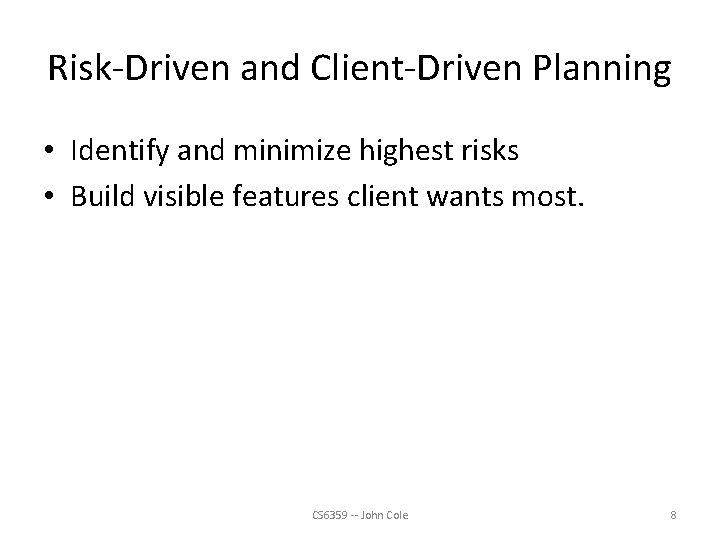 Risk-Driven and Client-Driven Planning

• Identify and minimize highest risks
• Build visible features client wants most.

CS6359 -- John Cole

8